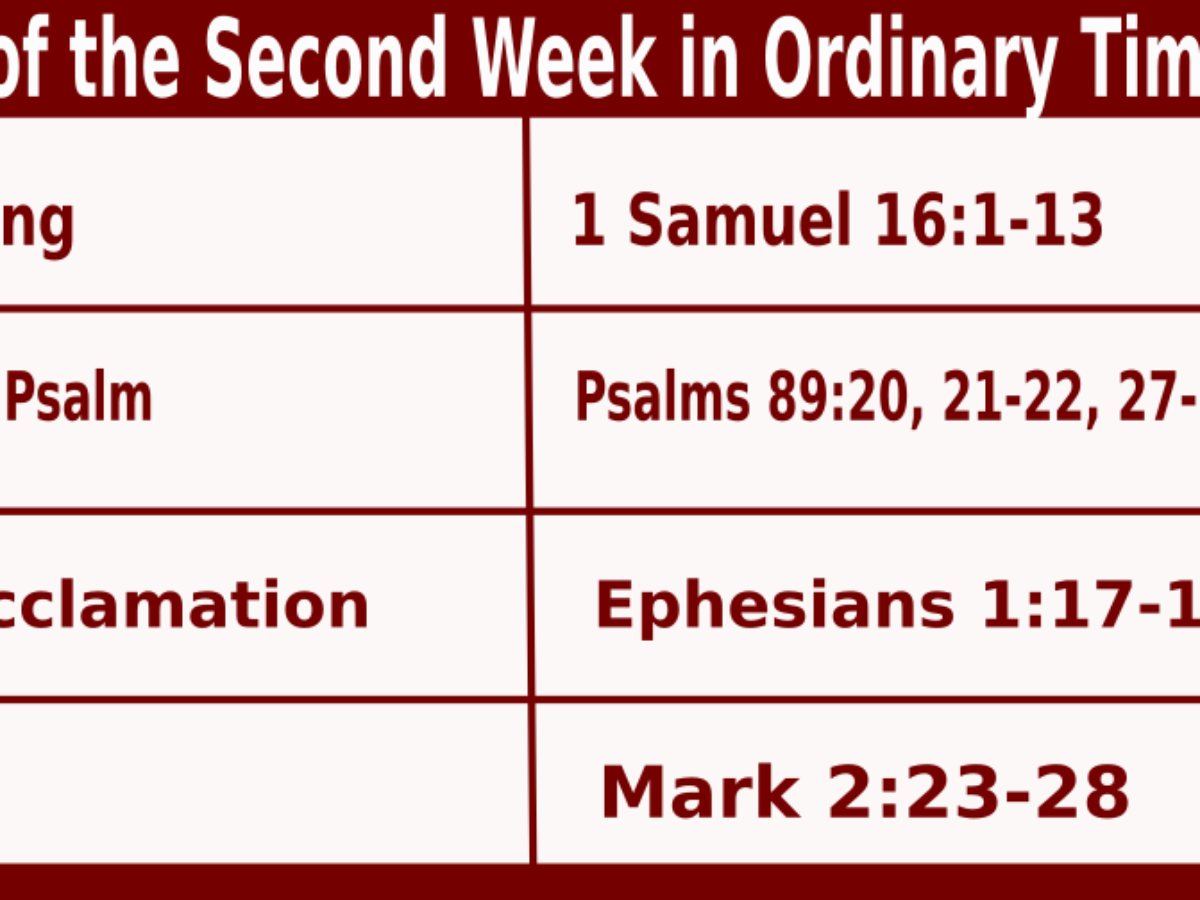 of the Second Week in Ordinary Tim

| ng | 1 Samuel 16:1-13 |
|---|---|
| Psalm | Psalms 89:20, 21-22, 27- |
| cclamation | Ephesians 1:17-1 |
| | Mark 2:23-28 |